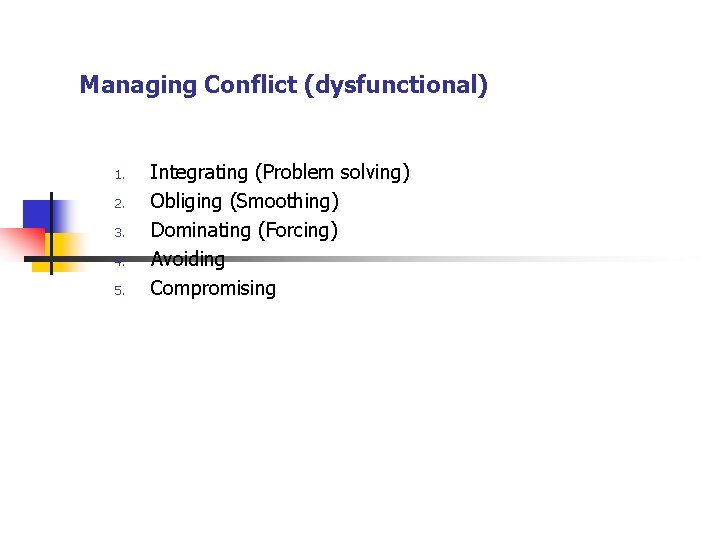 Managing Conflict (dysfunctional)

1. Integrating (Problem solving)
2. Obliging (Smoothing)
3. Dominating (Forcing)
4. Avoiding
5. Compromising